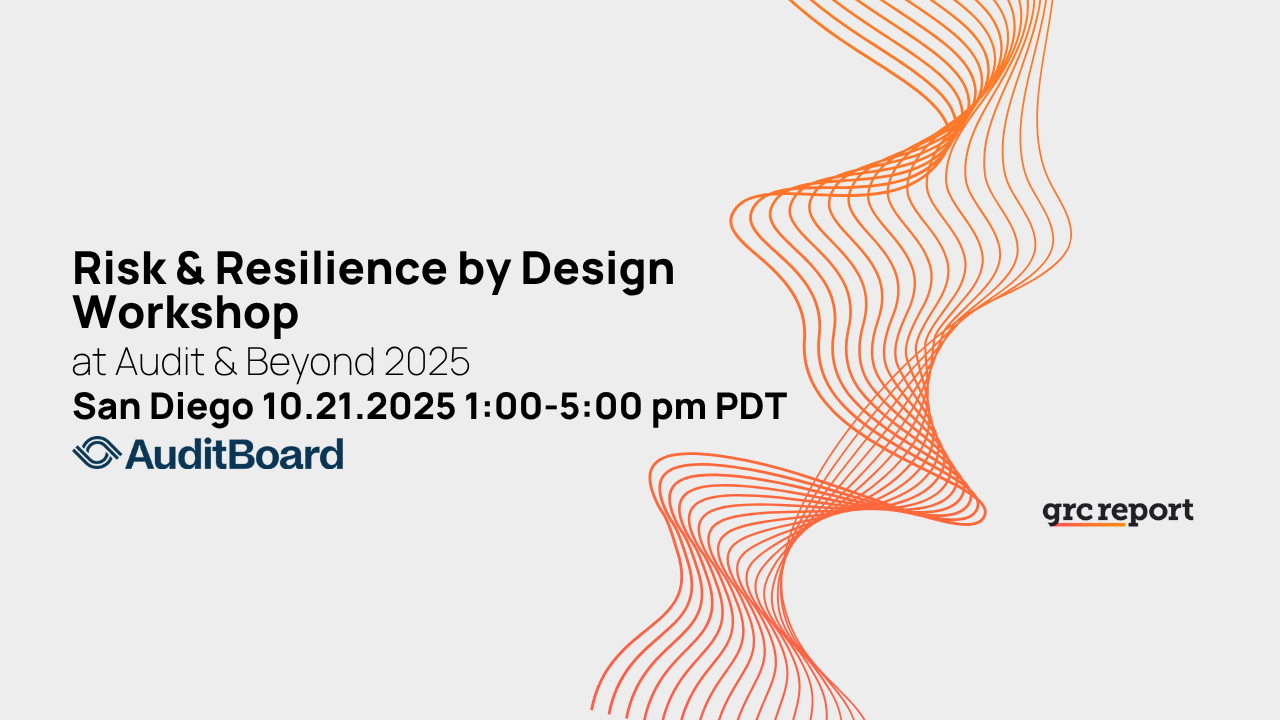 Risk & Resilience by Design Workshop

at Audit & Beyond 2025

San Diego 10.21.2025 1:00-5:00 pm PDT

AuditBoard

grc report